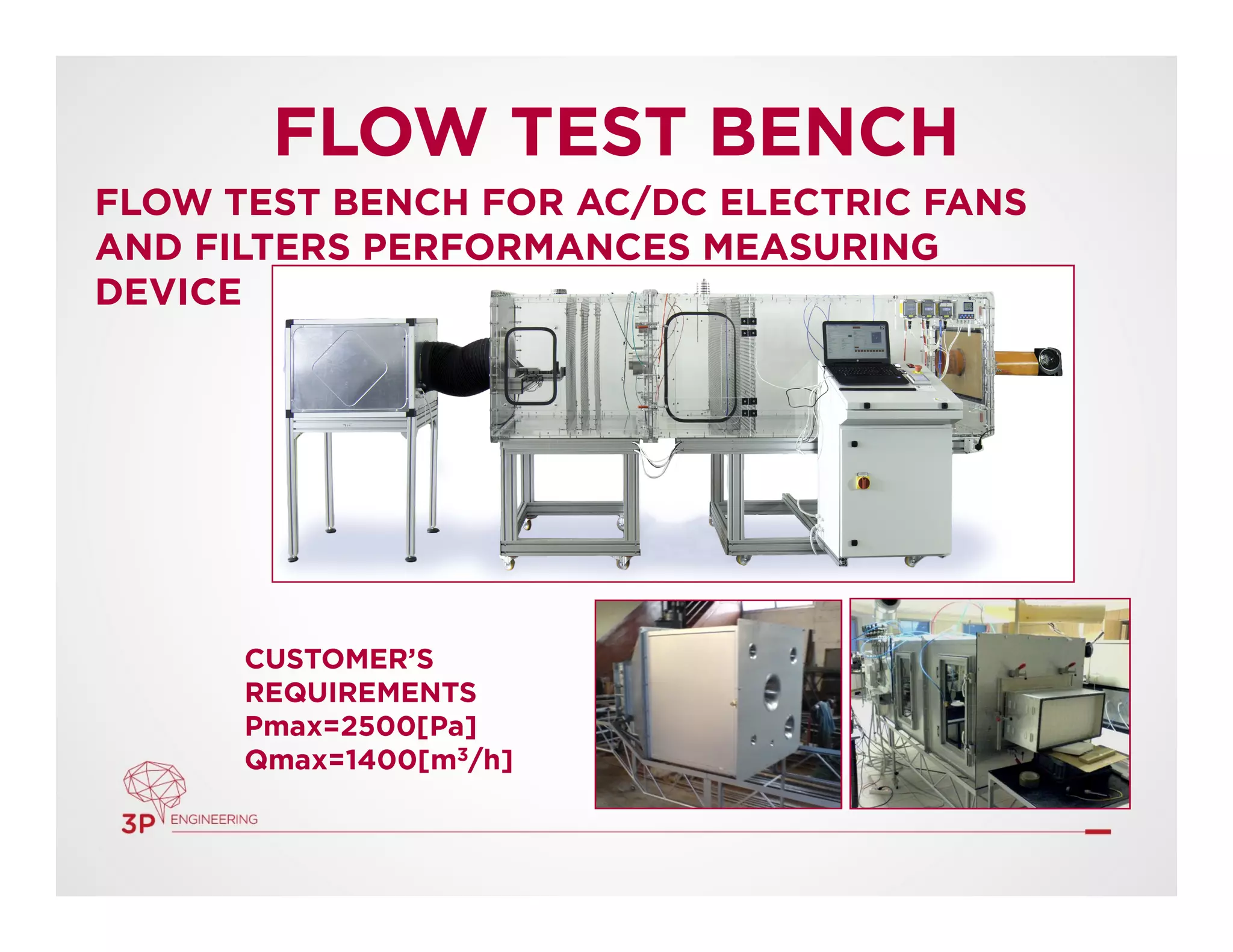 FLOW TEST BENCH

FLOW TEST BENCH FOR AC/DC ELECTRIC FANS AND FILTERS PERFORMANCES MEASURING DEVICE

CUSTOMER'S REQUIREMENTS
Pmax=2500[Pa]
Qmax=1400[$m^3$/h]

3P ENGINEERING